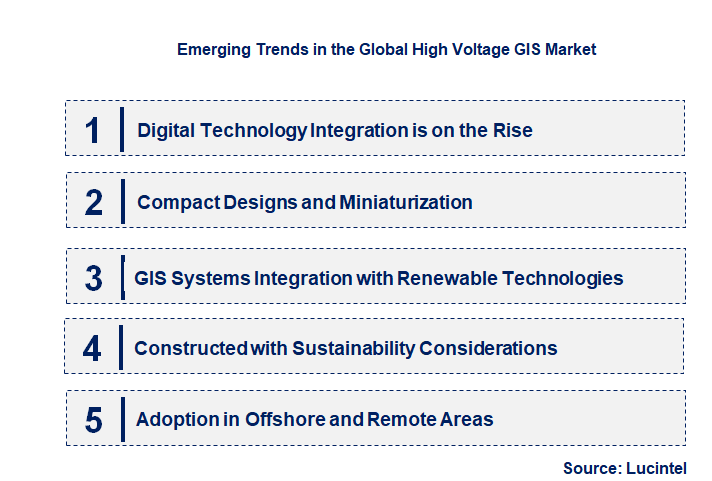 Emerging Trends in the Global High Voltage GIS Market

1 Digital Technology Integration is on the Rise

2 Compact Designs and Miniaturization

3 GIS Systems Integration with Renewable Technologies

4 Constructed with Sustainability Considerations

5 Adoption in Offshore and Remote Areas

Source: Lucintel